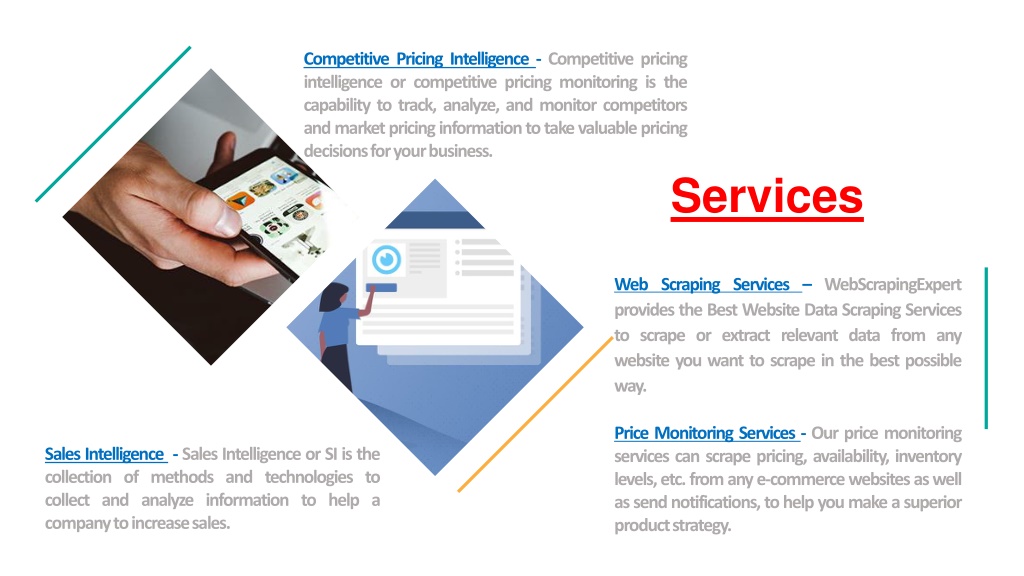 Competitive Pricing Intelligence - Competitive pricing intelligence or competitive pricing monitoring is the capability to track, analyze, and monitor competitors and market pricing information to take valuable pricing decisions for your business.

Services

Web Scraping Services – WebScrapingExpert provides the Best Website Data Scraping Services to scrape or extract relevant data from any website you want to scrape in the best possible way.

Price Monitoring Services - Our price monitoring services can scrape pricing, availability, inventory levels, etc. from any e-commerce websites as well as send notifications, to help you make a superior product strategy.

Sales Intelligence - Sales Intelligence or SI is the collection of methods and technologies to collect and analyze information to help a company to increase sales.